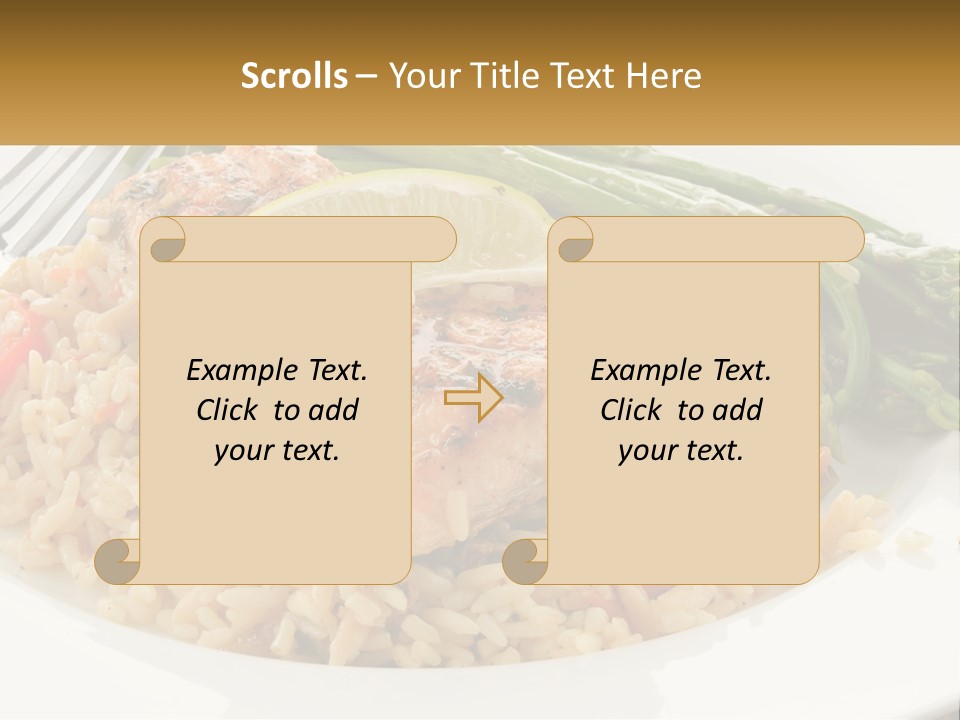 Scrolls – Your Title Text Here

Example Text. Click to add your text.

Example Text. Click to add your text.